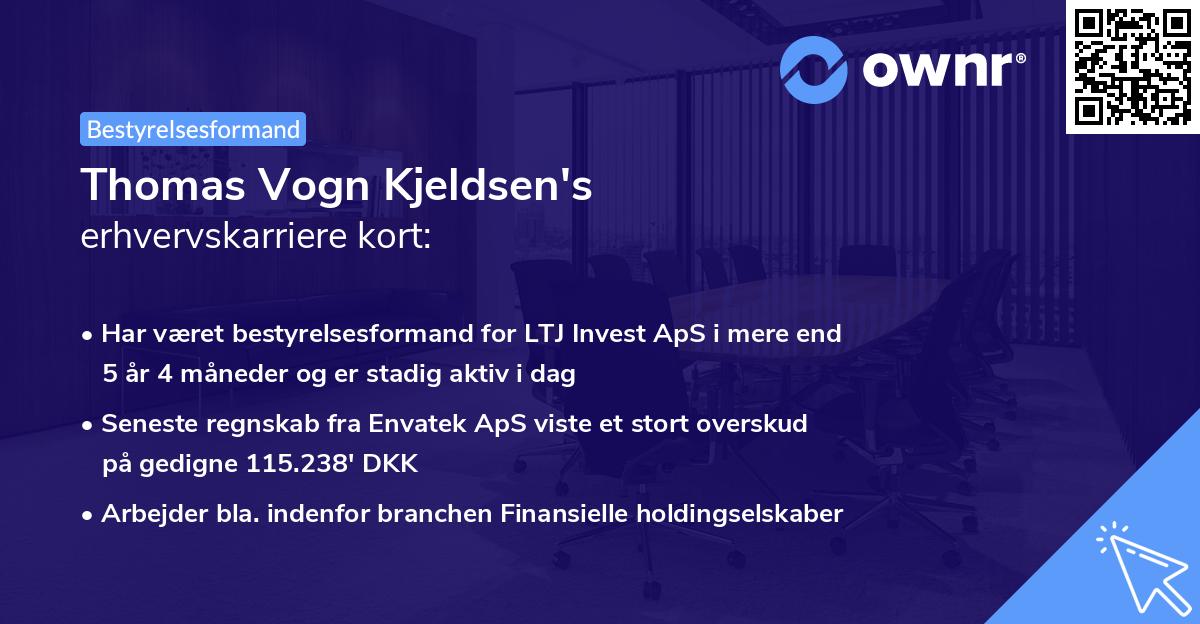 ownr®

Bestyrelsesformand

Thomas Vogn Kjeldsen's
erhvervskarriere kort:

• Har været bestyrelsesformand for LTJ Invest ApS i mere end 5 år 4 måneder og er stadig aktiv i dag

• Seneste regnskab fra Envatek ApS viste et stort overskud på gedigne 115.238' DKK

• Arbejder bla. indenfor branchen Finansielle holdingselskaber